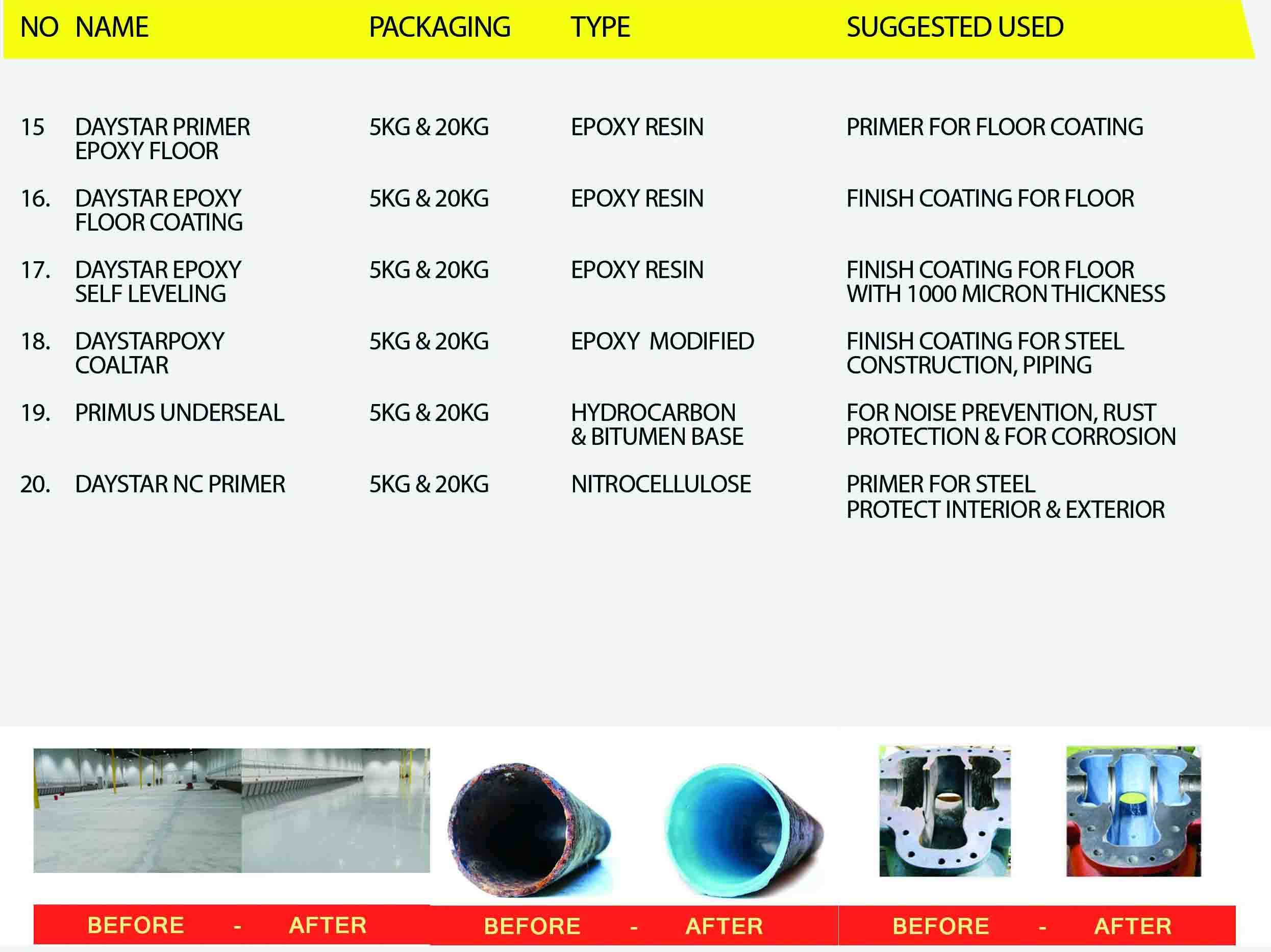 | NO | NAME | PACKAGING | TYPE | SUGGESTED USED |
|---|---|---|---|---|
| 15 | DAYSTAR PRIMER EPOXY FLOOR | 5KG & 20KG | EPOXY RESIN | PRIMER FOR FLOOR COATING |
| 16. | DAYSTAR EPOXY FLOOR COATING | 5KG & 20KG | EPOXY RESIN | FINISH COATING FOR FLOOR |
| 17. | DAYSTAR EPOXY SELF LEVELING | 5KG & 20KG | EPOXY RESIN | FINISH COATING FOR FLOOR WITH 1000 MICRON THICKNESS |
| 18. | DAYSTARPOXY COALTAR | 5KG & 20KG | EPOXY MODIFIED | FINISH COATING FOR STEEL CONSTRUCTION, PIPING |
| 19. | PRIMUS UNDERSEAL | 5KG & 20KG | HYDROCARBON & BITUMEN BASE | FOR NOISE PREVENTION, RUST PROTECTION & FOR CORROSION |
| 20. | DAYSTAR NC PRIMER | 5KG & 20KG | NITROCELLULOSE | PRIMER FOR STEEL PROTECT INTERIOR & EXTERIOR |

BEFORE - AFTER

BEFORE - AFTER

BEFORE - AFTER